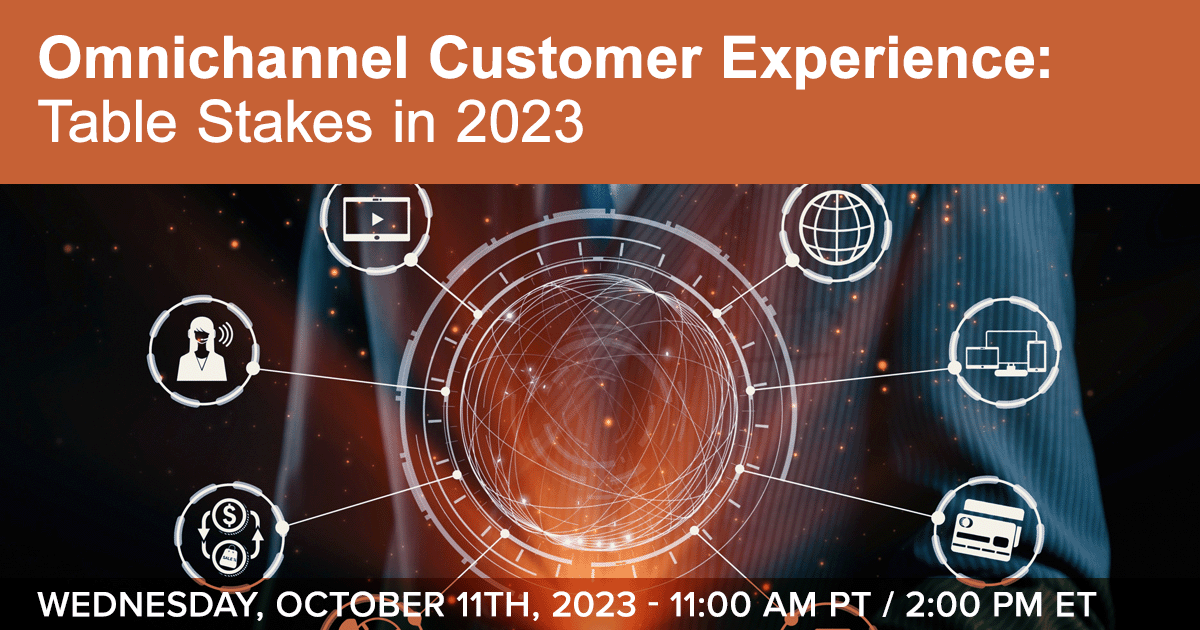 Omnichannel Customer Experience:
Table Stakes in 2023

WEDNESDAY, OCTOBER 11TH, 2023 - 11:00 AM PT / 2:00 PM ET